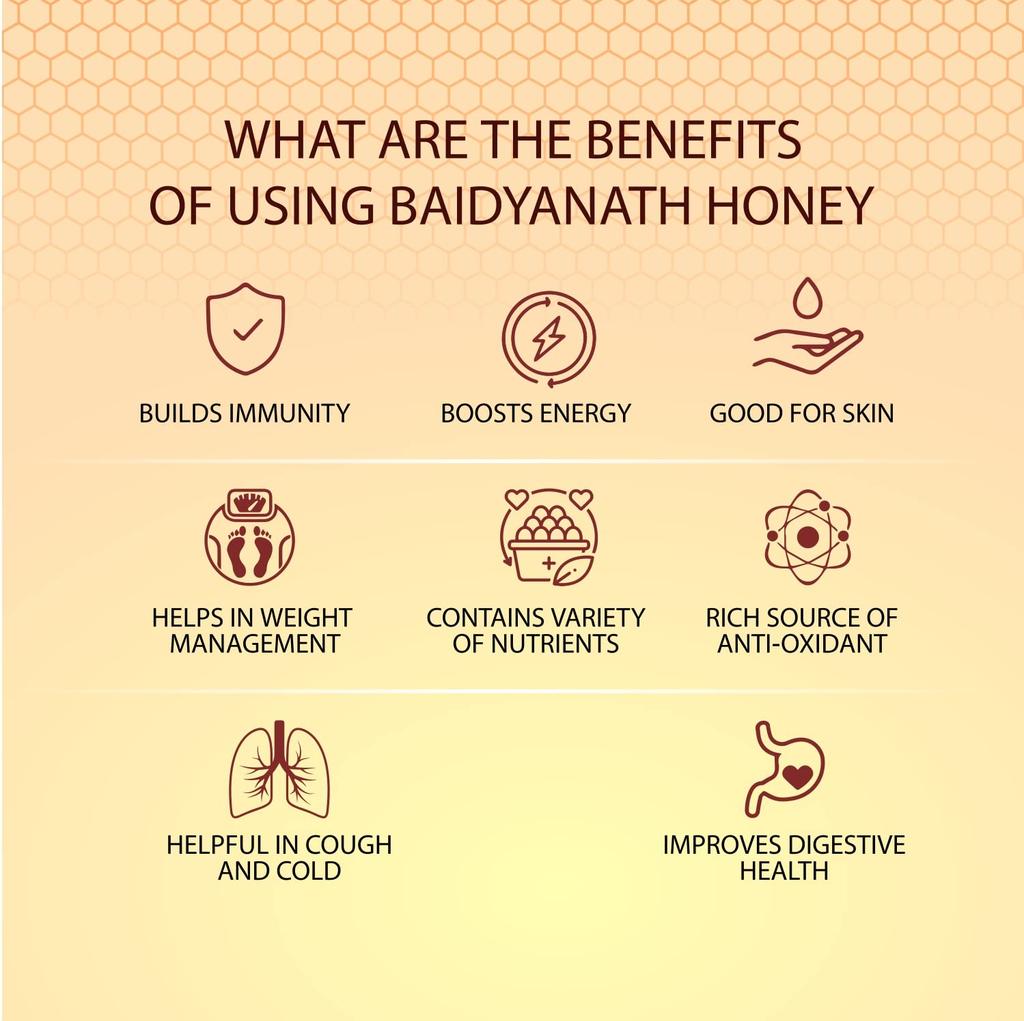 WHAT ARE THE BENEFITS OF USING BAIDYANATH HONEY

BUILDS IMMUNITY

BOOSTS ENERGY

GOOD FOR SKIN

HELPS IN WEIGHT MANAGEMENT

CONTAINS VARIETY OF NUTRIENTS

RICH SOURCE OF ANTI-OXIDANT

HELPFUL IN COUGH AND COLD

IMPROVES DIGESTIVE HEALTH